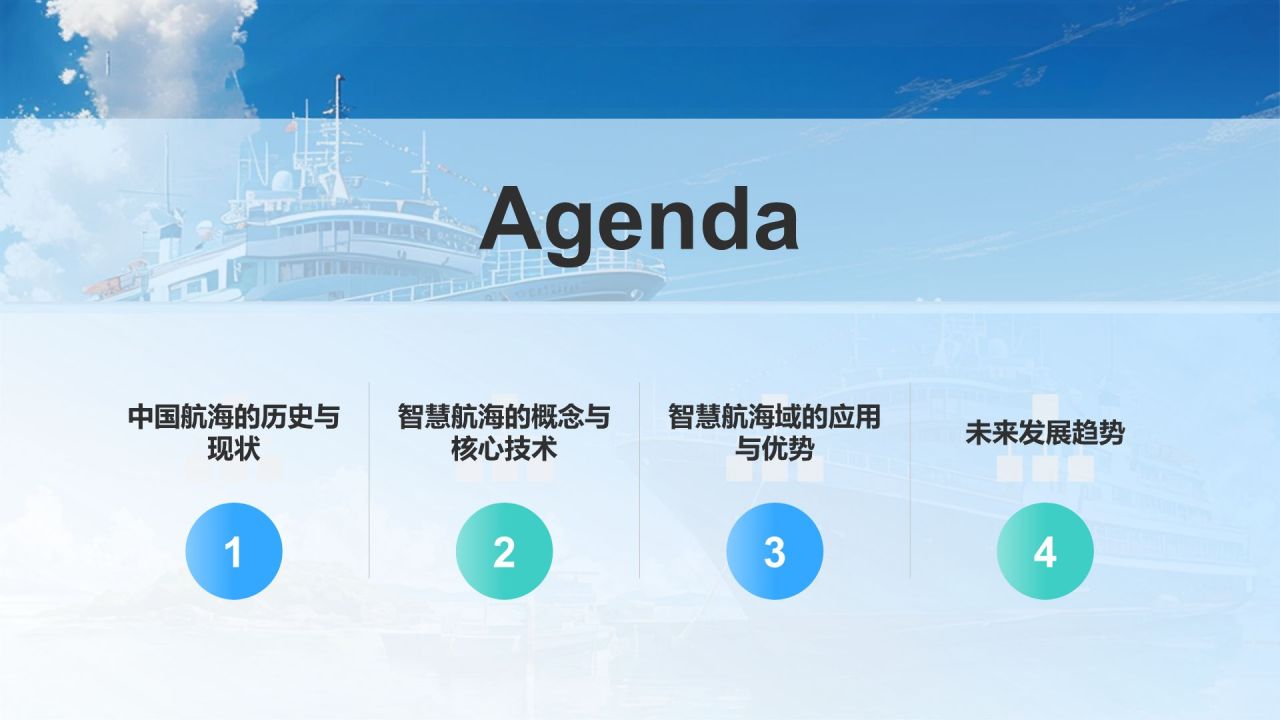 Agenda

中国航海的历史与现状

1

智慧航海的概念与核心技术

2

智慧航海域的应用与优势

3

未来发展趋势

4